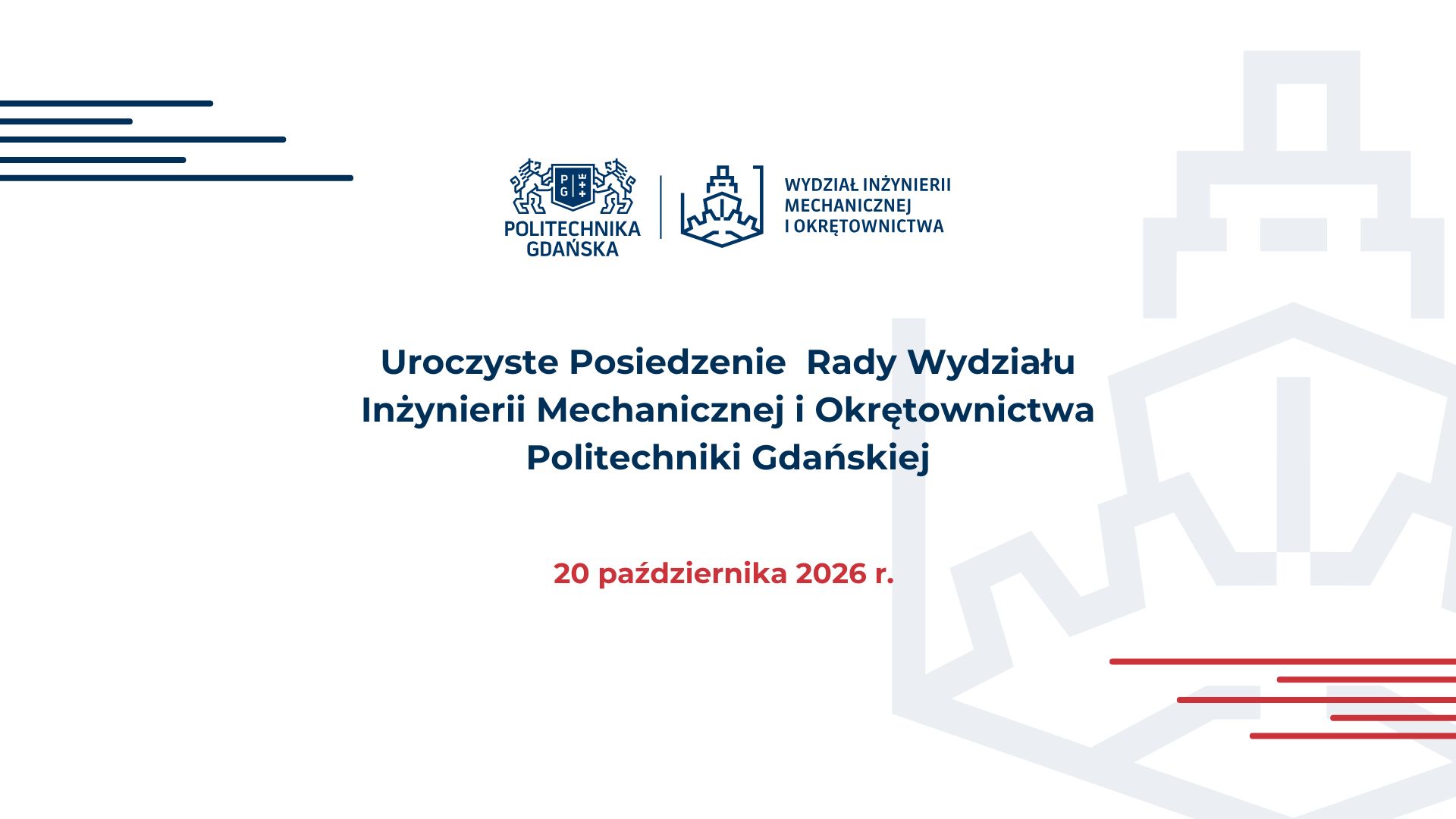 P G

POLITECHNIKA GDAŃSKA

WYDZIAŁ INŻYNIERII MECHANICZNEJ I OKRĘTOWNICTWA

Uroczyste Posiedzenie Rady Wydziału Inżynierii Mechanicznej i Okrętownictwa Politechniki Gdańskiej

20 października 2026 r.